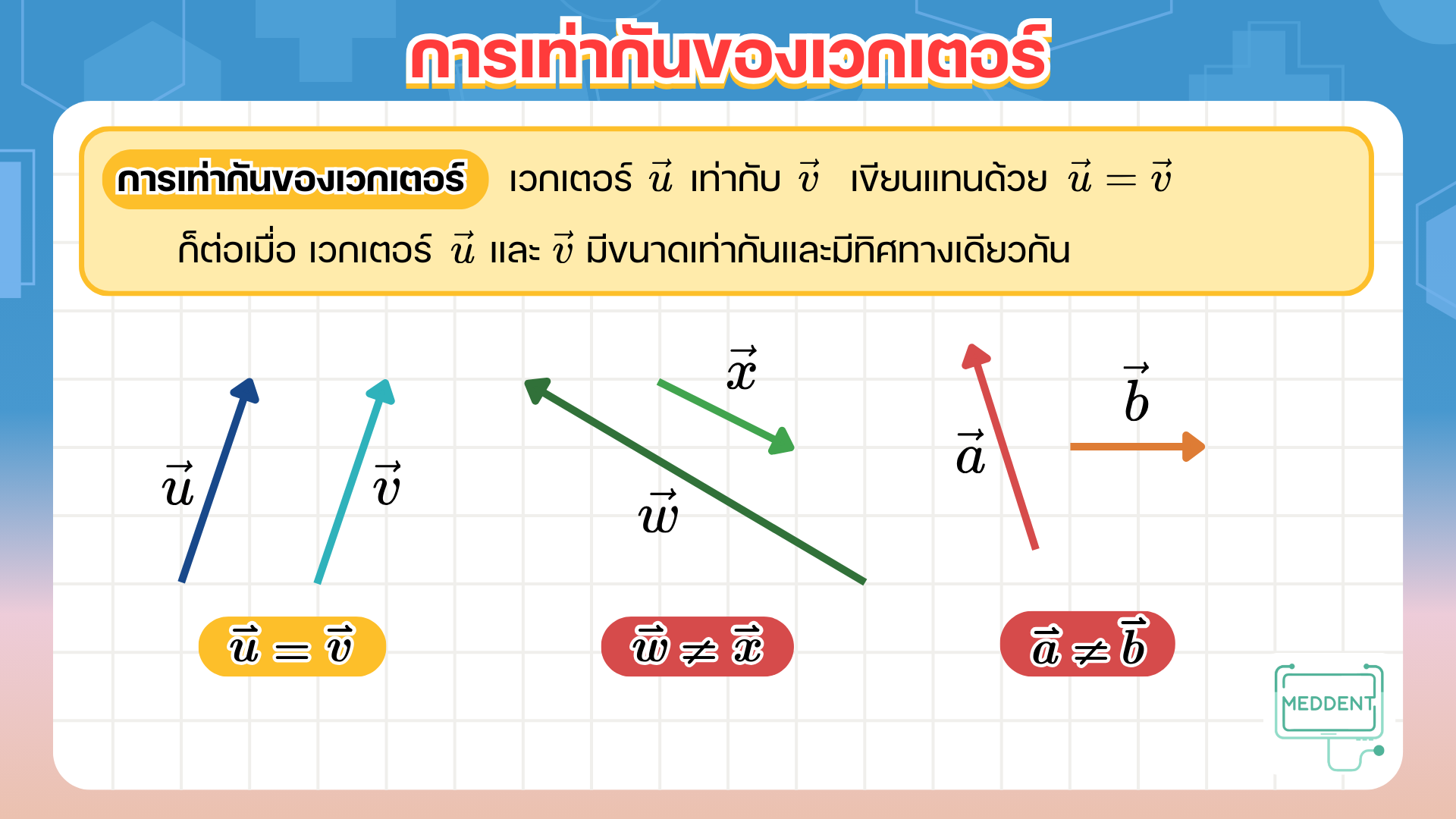 การเท่ากันของเวกเตอร์

การเท่ากันของเวกเตอร์ เวกเตอร์ $\vec{u}$ เท่ากับ $\vec{v}$ เขียนแทนด้วย $\vec{u} = \vec{v}$ ก็ต่อเมื่อ เวกเตอร์ $\vec{u}$ และ $\vec{v}$ มีขนาดเท่ากันและมีทิศทางเดียวกัน

$\vec{u}$ $\vec{v}$ $\vec{x}$ $\vec{w}$ $\vec{a}$ $\vec{b}$

$\vec{u} = \vec{v}$

$\vec{w} \neq \vec{x}$

$\vec{a} \neq \vec{b}$

MEDDENT